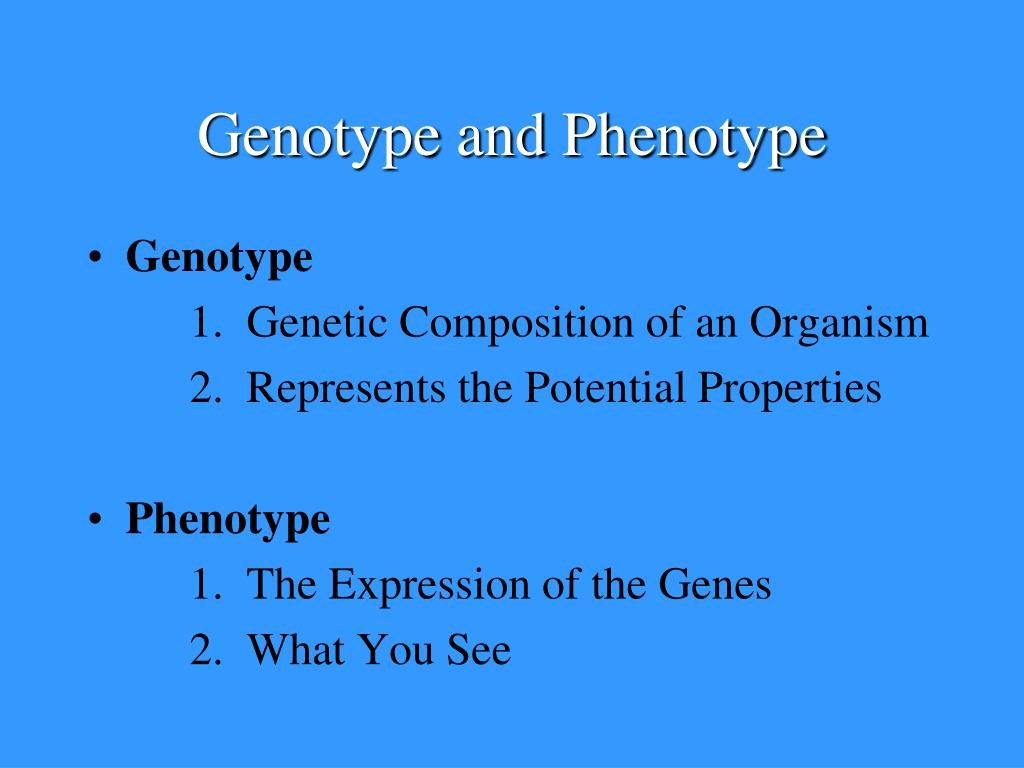 Genotype and Phenotype

• Genotype
1. Genetic Composition of an Organism
2. Represents the Potential Properties

• Phenotype
1. The Expression of the Genes
2. What You See